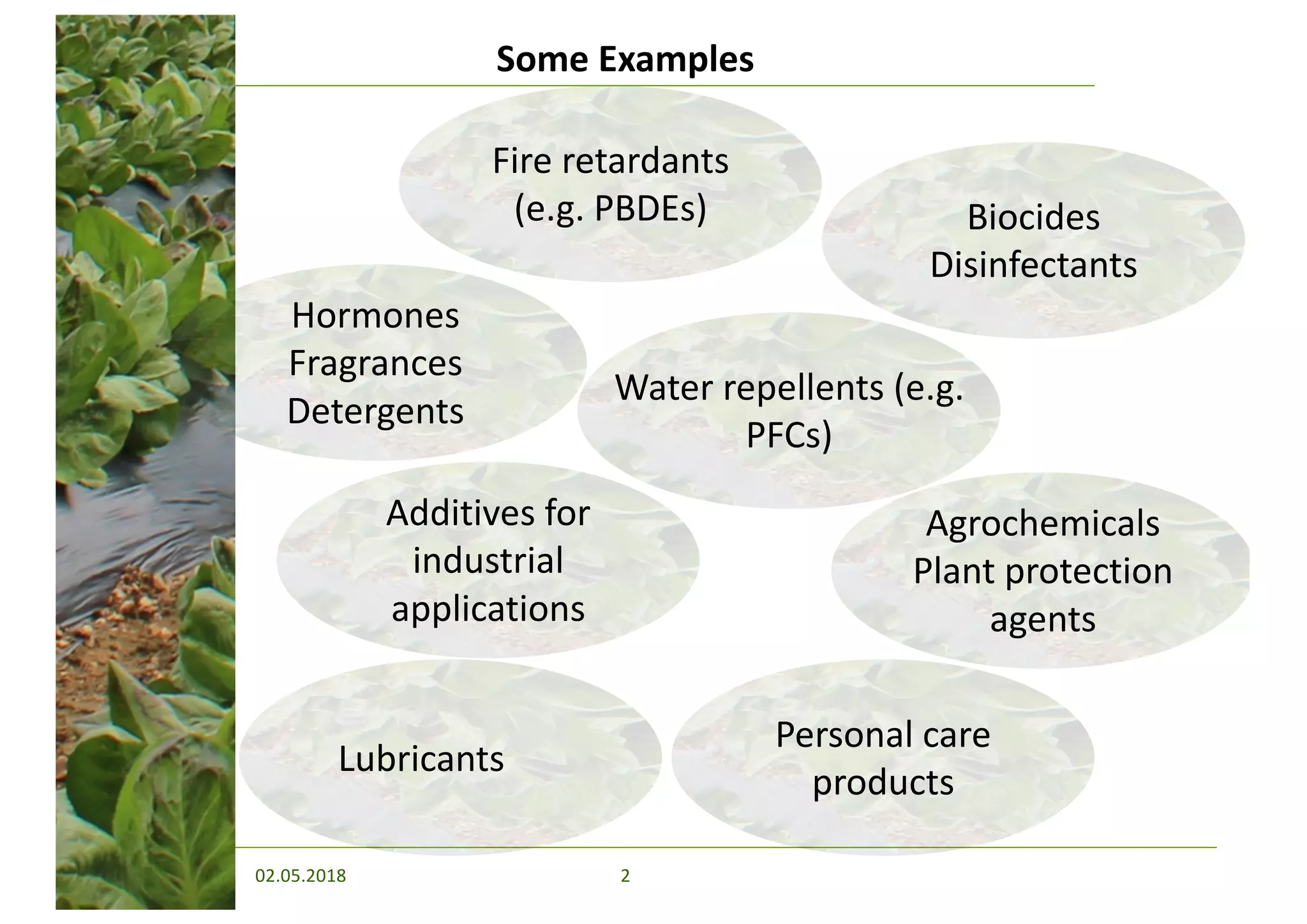 Some Examples

Fire retardants (e.g. PBDEs)

Biocides
Disinfectants

Hormones
Fragrances
Detergents

Water repellents (e.g. PFCs)

Additives for industrial applications

Agrochemicals
Plant protection agents

Lubricants

Personal care products

02.05.2018

2